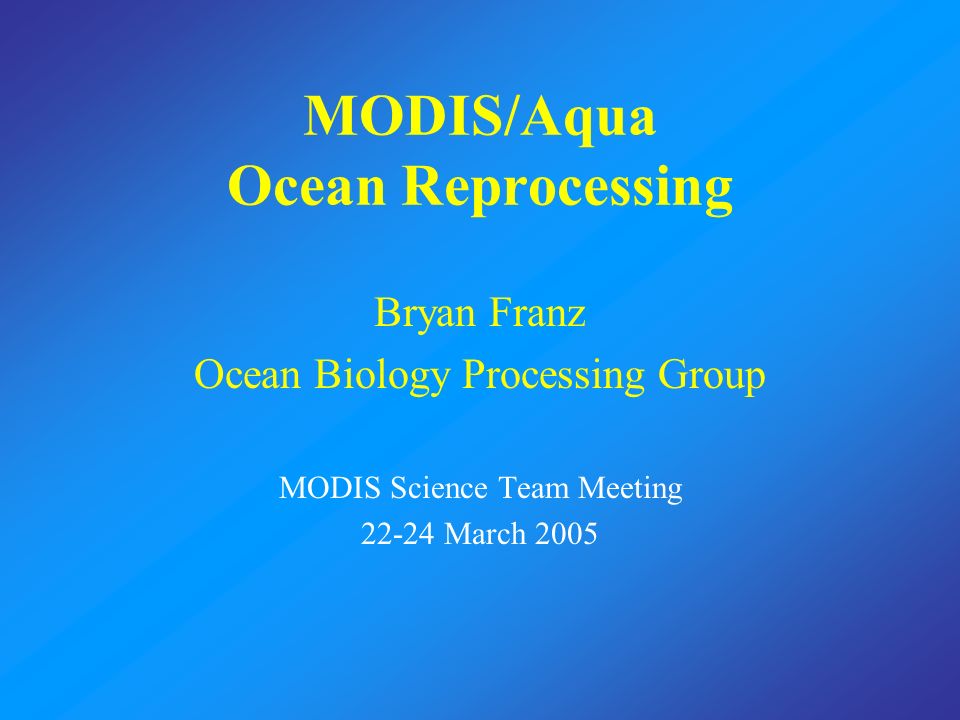 MODIS/Aqua
Ocean Reprocessing

Bryan Franz
Ocean Biology Processing Group

MODIS Science Team Meeting
22-24 March 2005